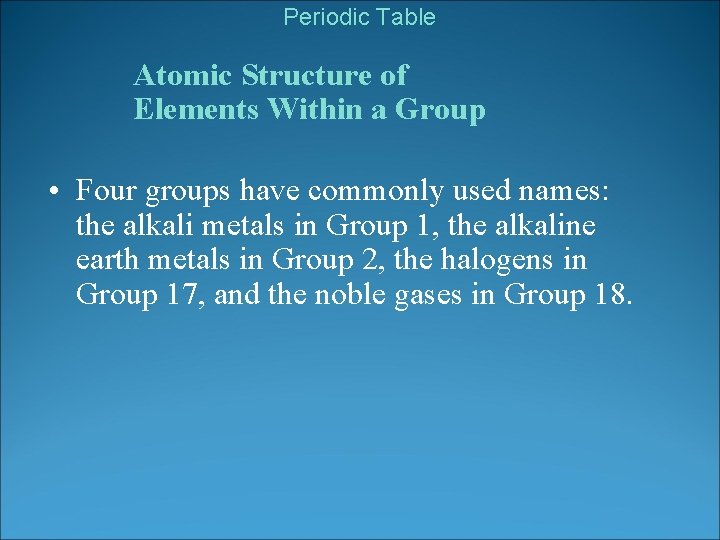 Periodic Table

Atomic Structure of Elements Within a Group

• Four groups have commonly used names: the alkali metals in Group 1, the alkaline earth metals in Group 2, the halogens in Group 17, and the noble gases in Group 18.